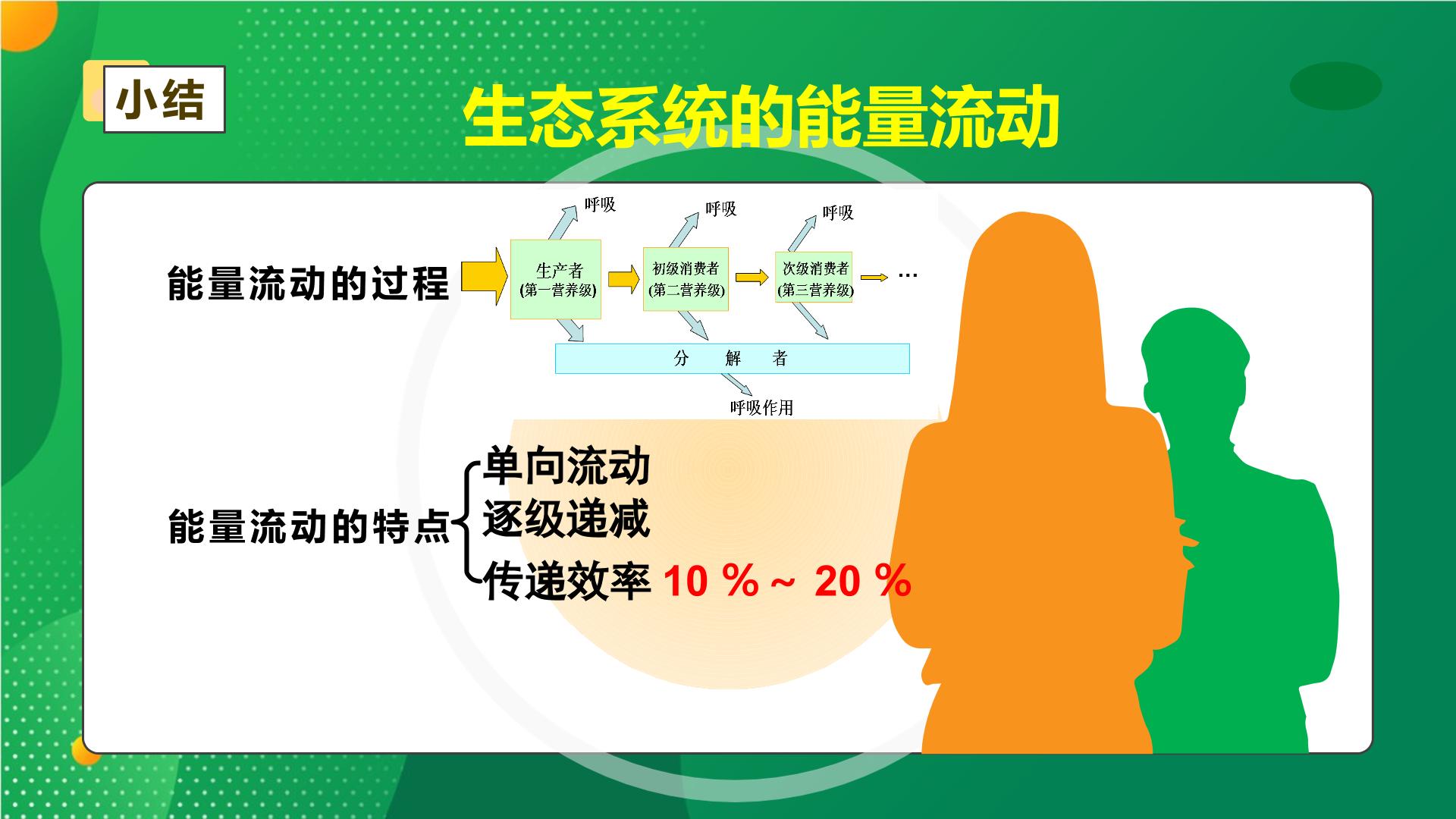 小结

生态系统的能量流动

能量流动的过程

呼吸

呼吸

呼吸

生产者
(第一营养级)

初级消费者
(第二营养级)

次级消费者
(第三营养级)

…

分 解 者

呼吸作用

能量流动的特点

单向流动

逐级递减

传递效率 10 %～ 20 %